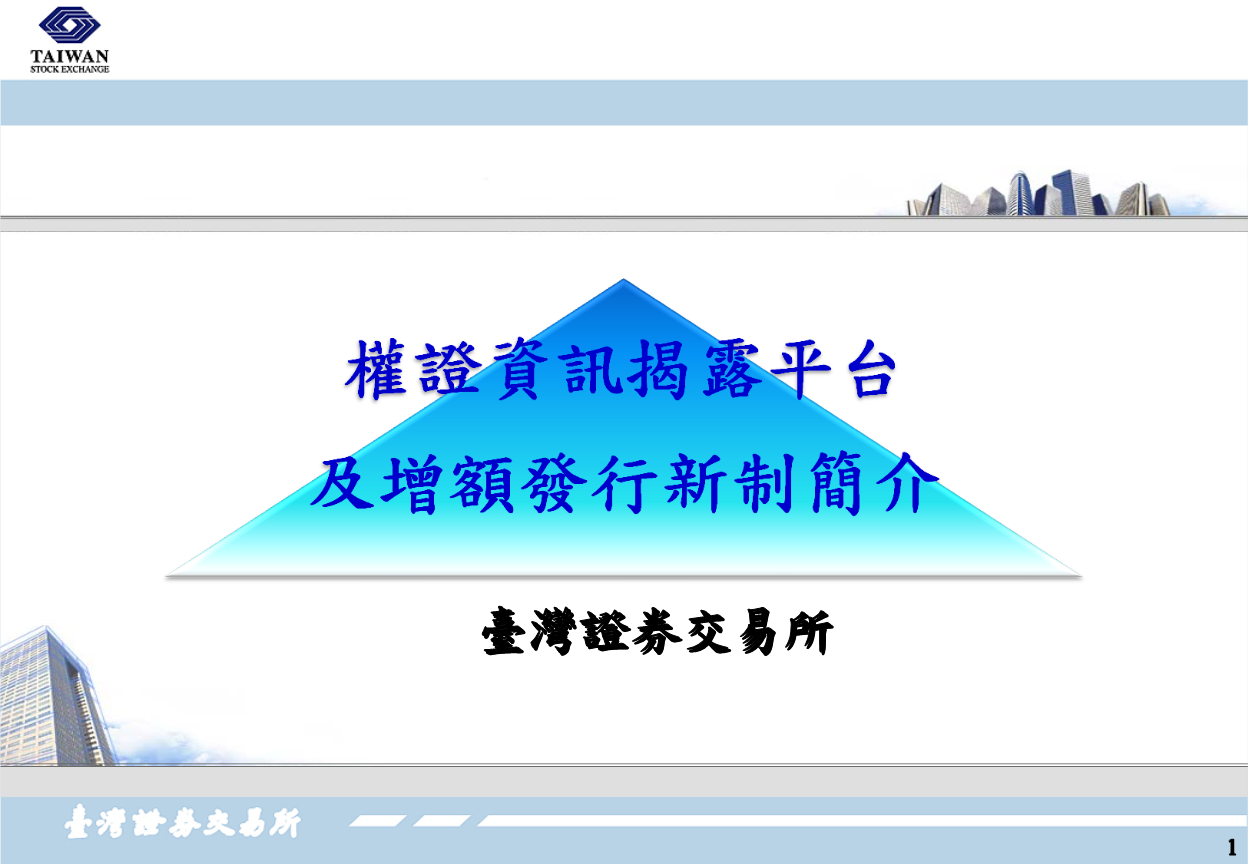 TAIWAN
STOCK EXCHANGE

權證資訊揭露平台
及增額發行新制簡介

臺灣證券交易所

臺灣證券交易所

1